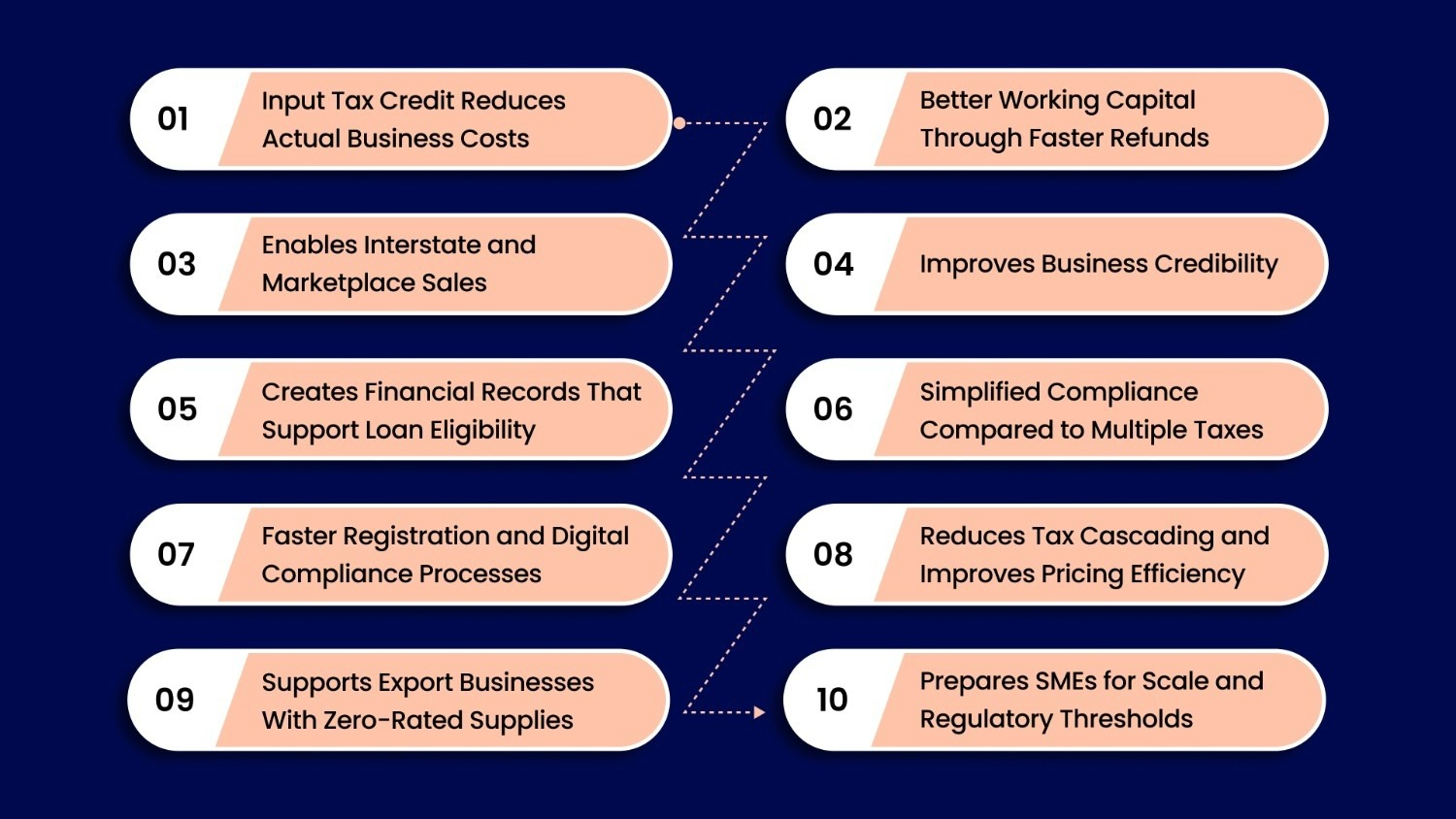 01 Input Tax Credit Reduces Actual Business Costs

02 Better Working Capital Through Faster Refunds

03 Enables Interstate and Marketplace Sales

04 Improves Business Credibility

05 Creates Financial Records That Support Loan Eligibility

06 Simplified Compliance Compared to Multiple Taxes

07 Faster Registration and Digital Compliance Processes

08 Reduces Tax Cascading and Improves Pricing Efficiency

09 Supports Export Businesses With Zero-Rated Supplies

10 Prepares SMEs for Scale and Regulatory Thresholds